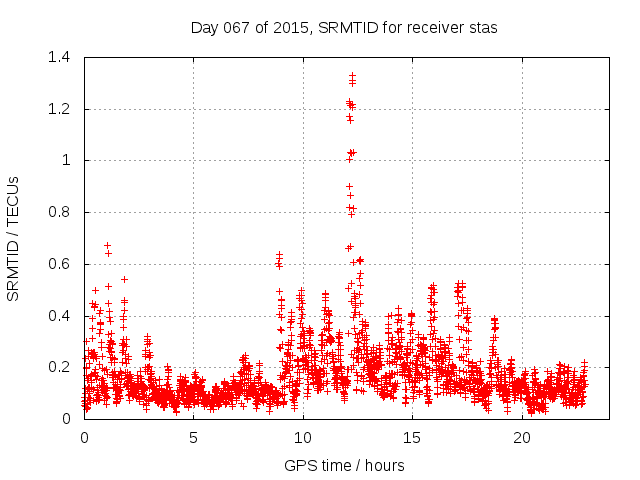 Day 067 of 2015, SRMTID for receiver stas

SRMTID / TECUs

1.4
1.2
1
0.8
0.6
0.4
0.2
0

0
5
10
15
20

GPS time / hours